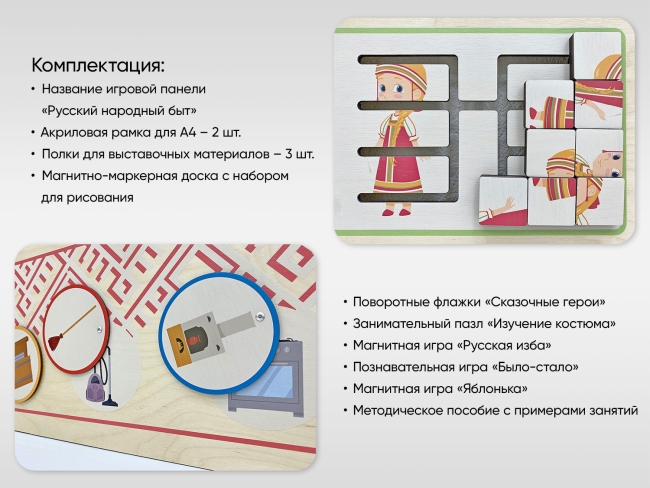 Комплектация:

• Название игровой панели «Русский народный быт»
• Акриловая рамка для А4 – 2 шт.
• Полки для выставочных материалов – 3 шт.
• Магнитно-маркерная доска с набором для рисования

• Поворотные флажки «Сказочные герои»
• Занимательный пазл «Изучение костюма»
• Магнитная игра «Русская изба»
• Познавательная игра «Было-стало»
• Магнитная игра «Яблонька»
• Методическое пособие с примерами занятий